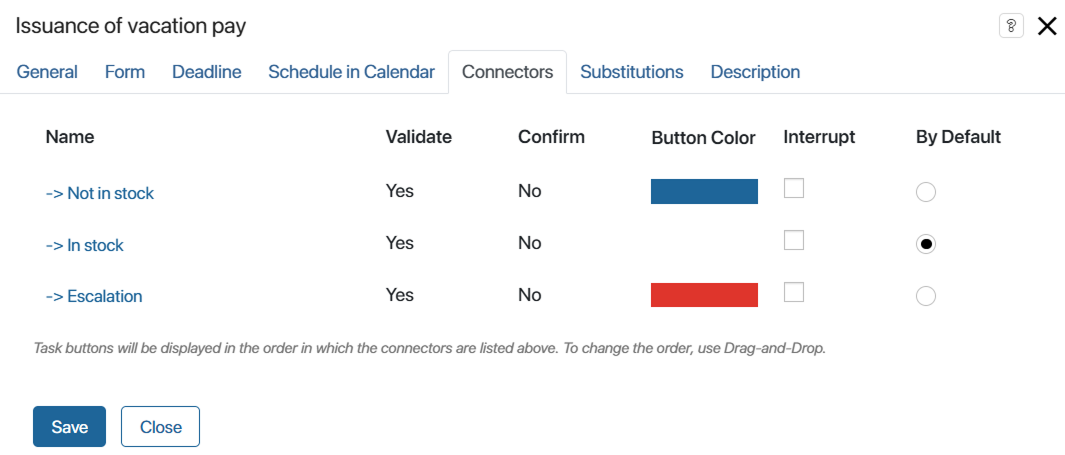 Issuance of vacation pay

?

General Form Deadline Schedule in Calendar Connectors Substitutions Description

| Name | Validate | Confirm | Button Color | Interrupt | By Default |
|---|---|---|---|---|---|
| -> Not in stock | Yes | No | | | |
| -> In stock | Yes | No | | | |
| -> Escalation | Yes | No | | | |

Task buttons will be displayed in the order in which the connectors are listed above. To change the order, use Drag-and-Drop.

Save Close